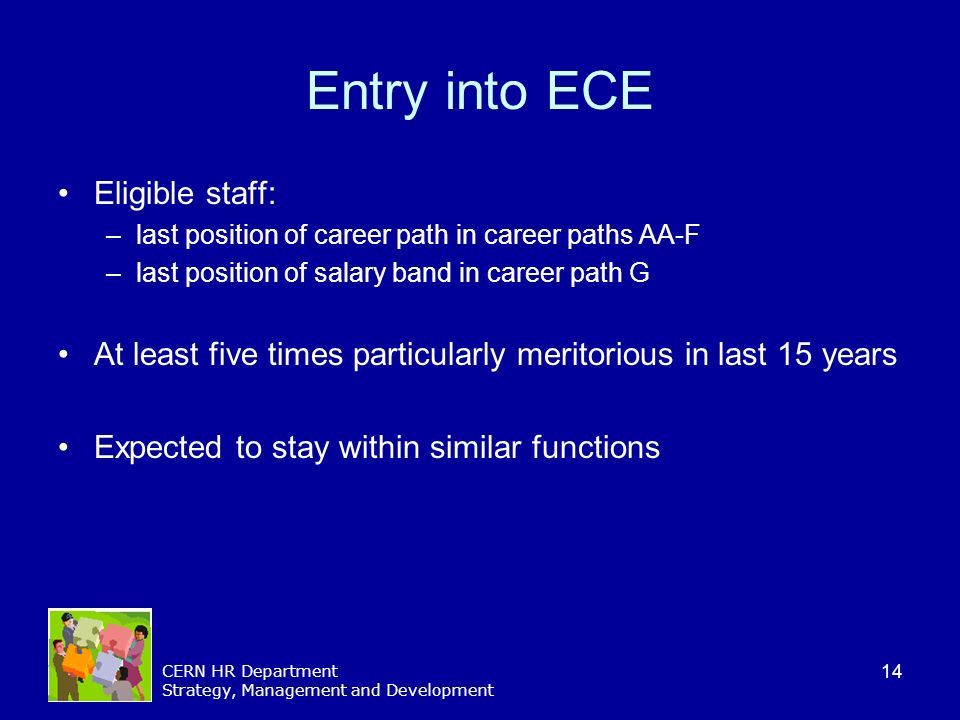 Entry into ECE

• Eligible staff:
– last position of career path in career paths AA-F
– last position of salary band in career path G

• At least five times particularly meritorious in last 15 years

• Expected to stay within similar functions

CERN HR Department
Strategy, Management and Development

14